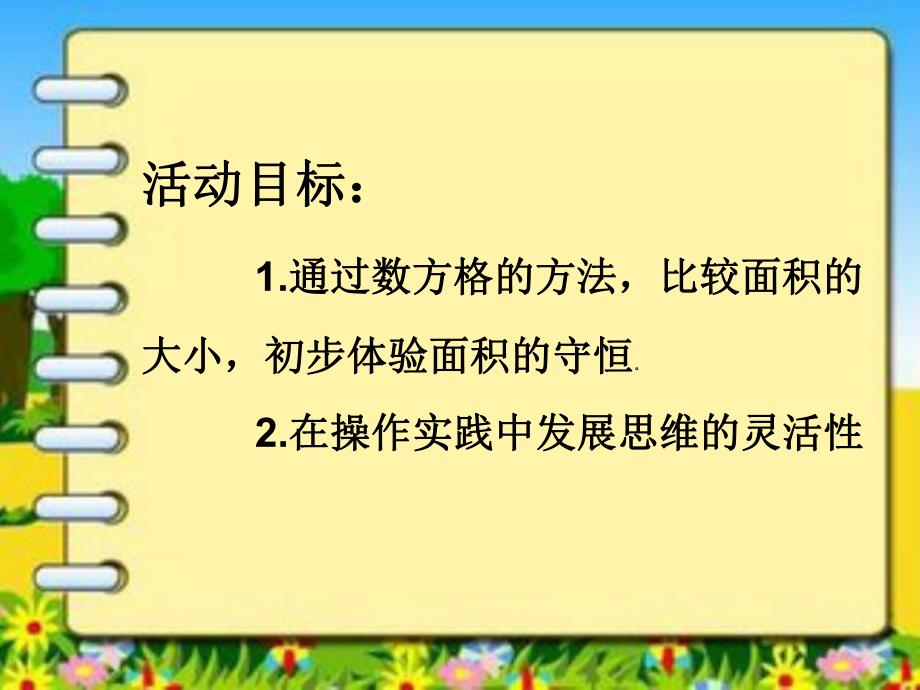 活动目标：

1.通过数方格的方法，比较面积的大小，初步体验面积的守恒.

2.在操作实践中发展思维的灵活性